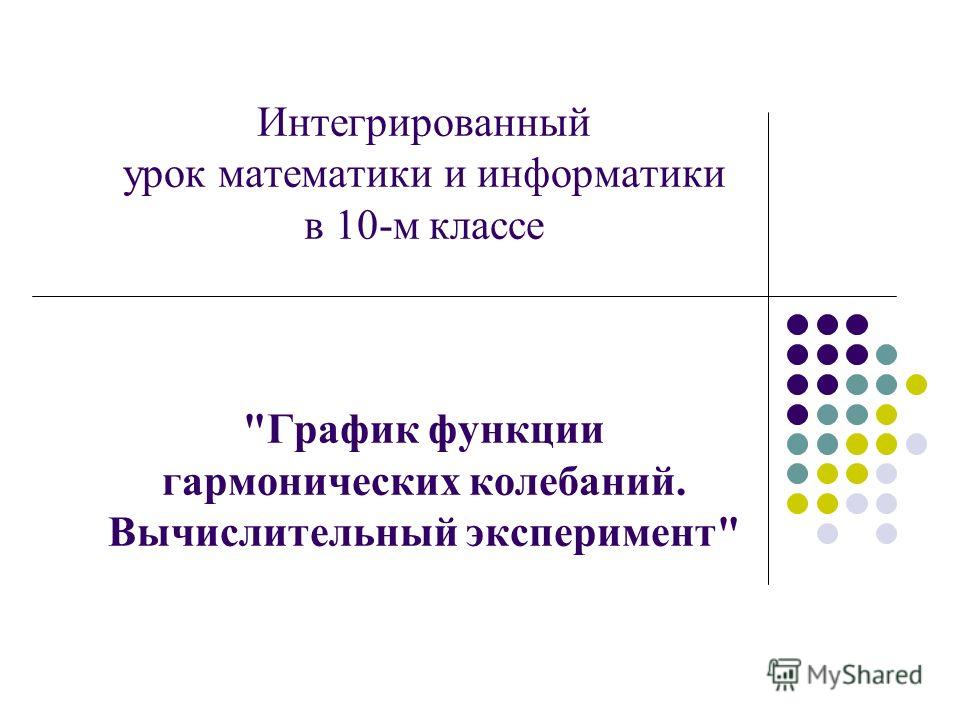 Интегрированный урок математики и информатики в 10-м классе

"График функции гармонических колебаний. Вычислительный эксперимент"

MyShared